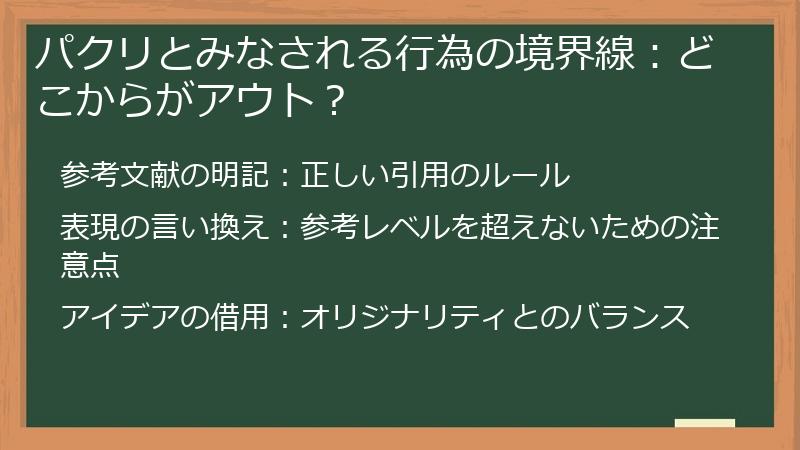 パクリとみなされる行為の境界線：どこからがアウト？

参考文献の明記：正しい引用のルール

表現の言い換え：参考レベルを超えないための注意点

アイデアの借用：オリジナリティとのバランス